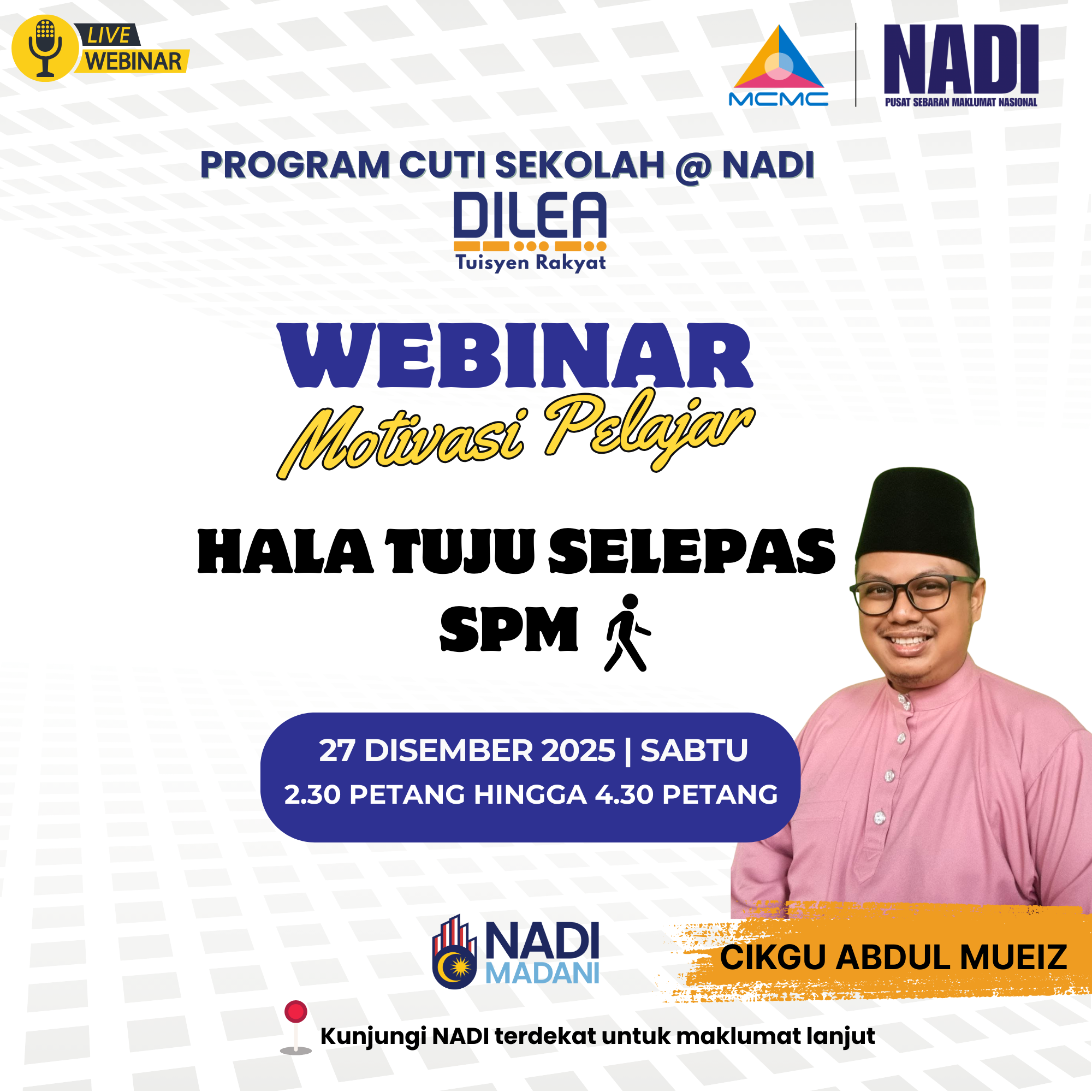 LIVE WEBINAR

MCMC

NADI
PUSAT SEBARAN MAKLUMAT NASIONAL

PROGRAM CUTI SEKOLAH @ NADI

DILEA
Tuisyen Rakyat

WEBINAR
Motivasi Pelajar

HALA TUJU SELEPAS SPM

27 DISEMBER 2025 | SABTU
2.30 PETANG HINGGA 4.30 PETANG

NADI MADANI

CIKGU ABDUL MUEIZ

Kunjungi NADI terdekat untuk maklumat lanjut